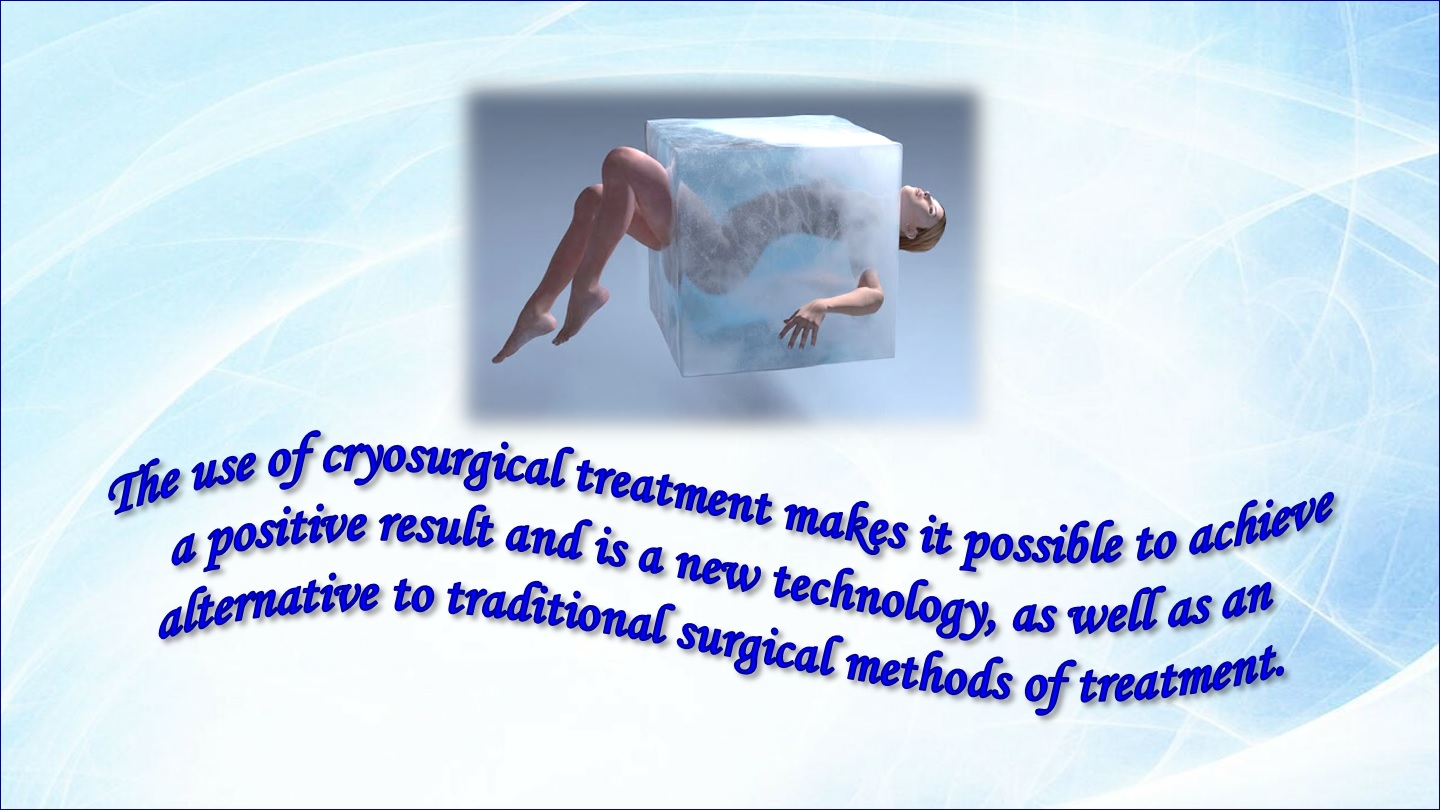 The use of cryosurgical treatment makes it possible to achieve a positive result and is a new technology, as well as an alternative to traditional surgical methods of treatment.